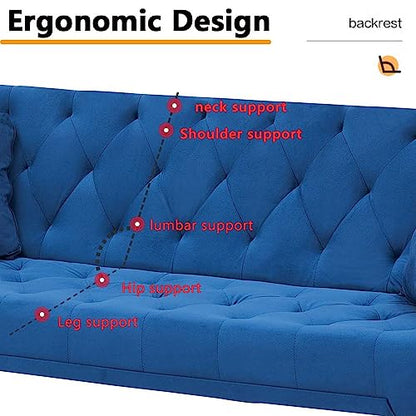 Ergonomic Design

backrest

neck support

Shoulder support

lumbar support

Hip support

Leg support